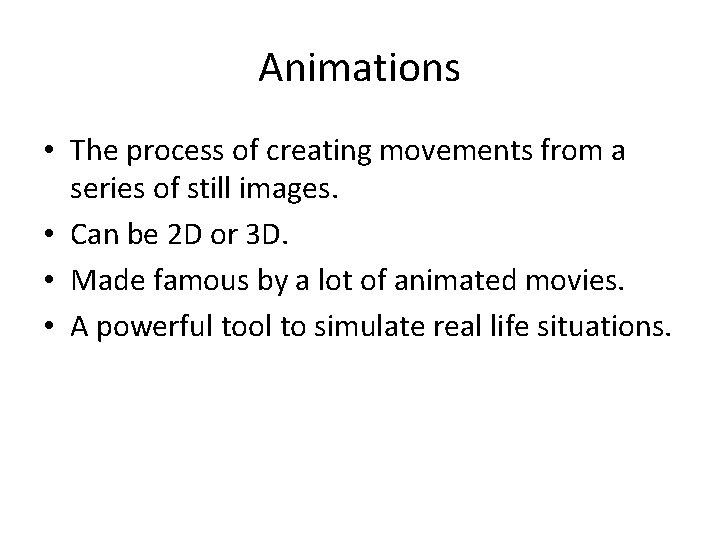 Animations

• The process of creating movements from a series of still images.
• Can be 2D or 3D.
• Made famous by a lot of animated movies.
• A powerful tool to simulate real life situations.